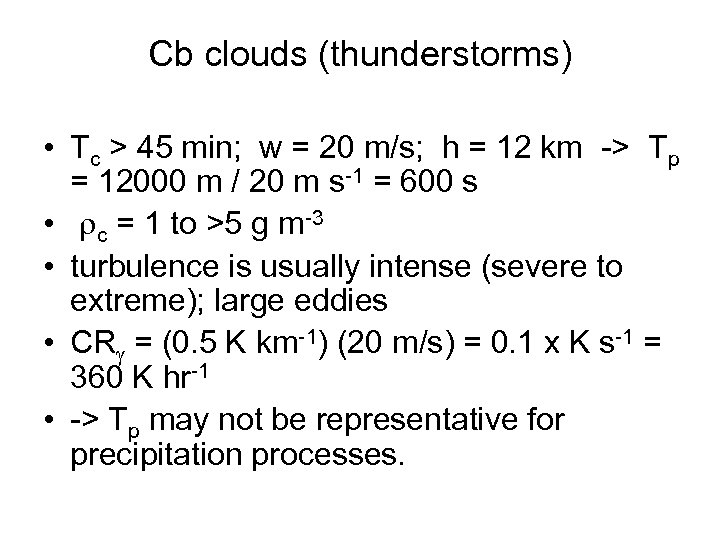 Cb clouds (thunderstorms)

• $T_c$ > 45 min; w = 20 m/s; h = 12 km -> $T_p$ = 12000 m / 20 m $s^{-1}$ = 600 s
• $\rho_c$ = 1 to >5 g $m^{-3}$
• turbulence is usually intense (severe to extreme); large eddies
• $CR_\gamma$ = (0.5 K $km^{-1}$) (20 m/s) = 0.1 x K $s^{-1}$ = 360 K $hr^{-1}$
• -> $T_p$ may not be representative for precipitation processes.